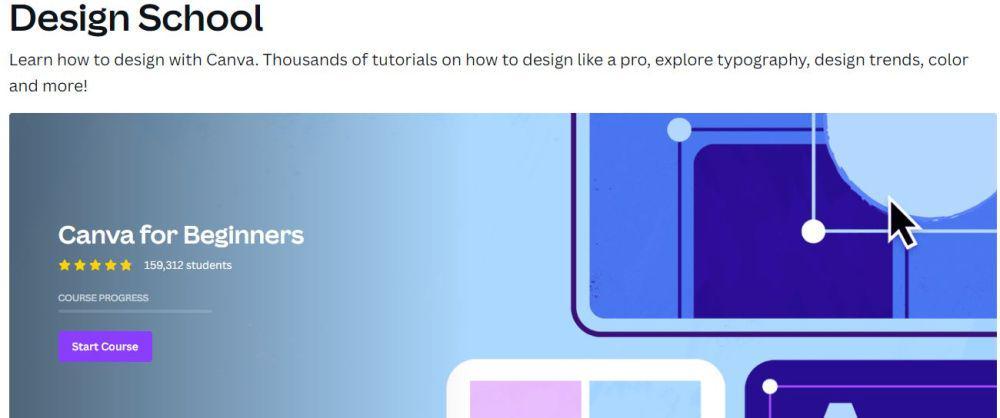 Design School

Learn how to design with Canva. Thousands of tutorials on how to design like a pro, explore typography, design trends, color and more!

Canva for Beginners

159,312 students

COURSE PROGRESS

Start Course